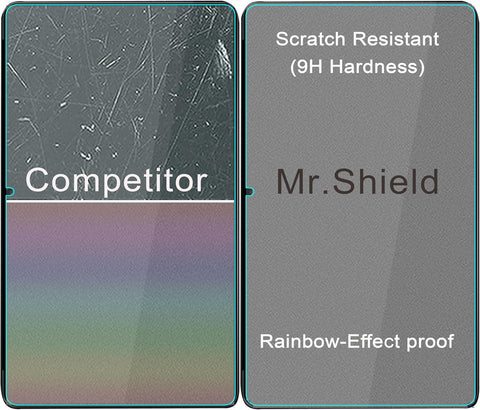 Competitor

Scratch Resistant
(9H Hardness)

Mr.Shield

Rainbow-Effect proof